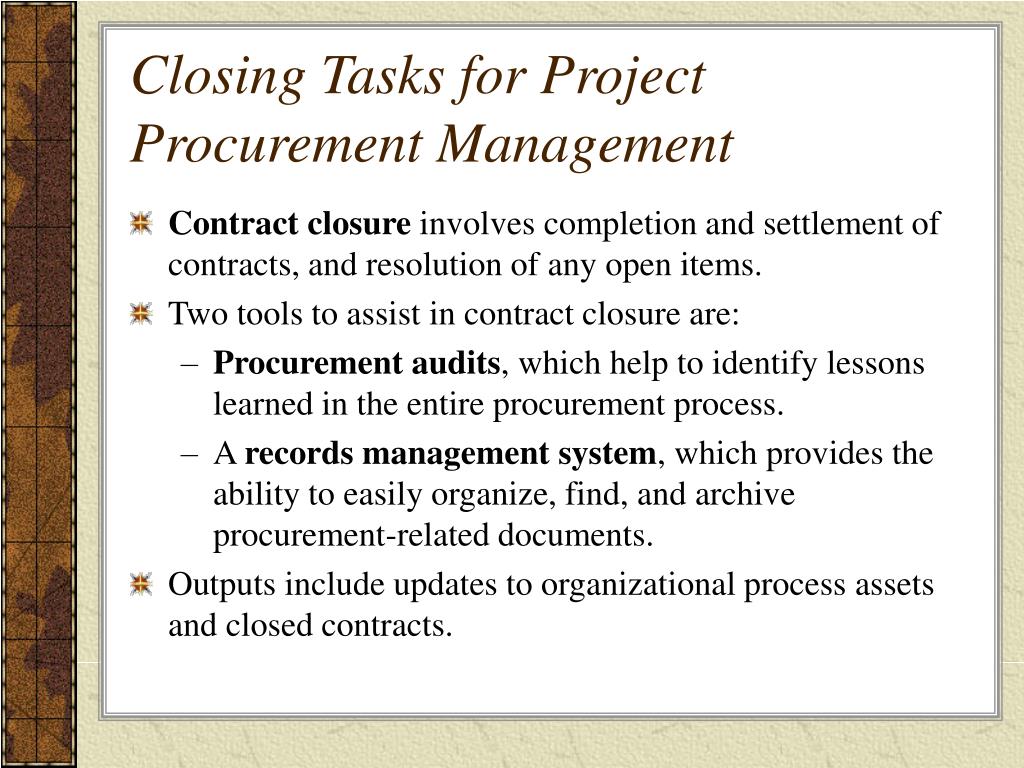 Closing Tasks for Project Procurement Management

Contract closure involves completion and settlement of contracts, and resolution of any open items.

Two tools to assist in contract closure are:

– Procurement audits, which help to identify lessons learned in the entire procurement process.

– A records management system, which provides the ability to easily organize, find, and archive procurement-related documents.

Outputs include updates to organizational process assets and closed contracts.